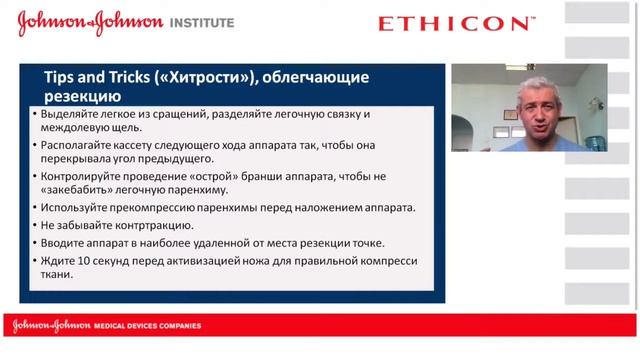 Johnson & Johnson INSTITUTE

ETHICON™

Tips and Tricks («Хитрости»), облегчающие резекцию

• Выделяйте легкое из сращений, разделяйте легочную связку и междолевую щель.
• Располагайте кассету следующего хода аппарата так, чтобы она перекрывала угол предыдущего.
• Контролируйте проведение «острой» бранши аппарата, чтобы не «закебабить» легочную паренхиму.
• Используйте прекомпрессию паренхимы перед наложением аппарата.
• Не забывайте контртракцию.
• Вводите аппарат в наиболее удаленной от места резекции точке.
• Ждите 10 секунд перед активизацией ножа для правильной компресси ткани.

Johnson & Johnson MEDICAL DEVICES COMPANIES